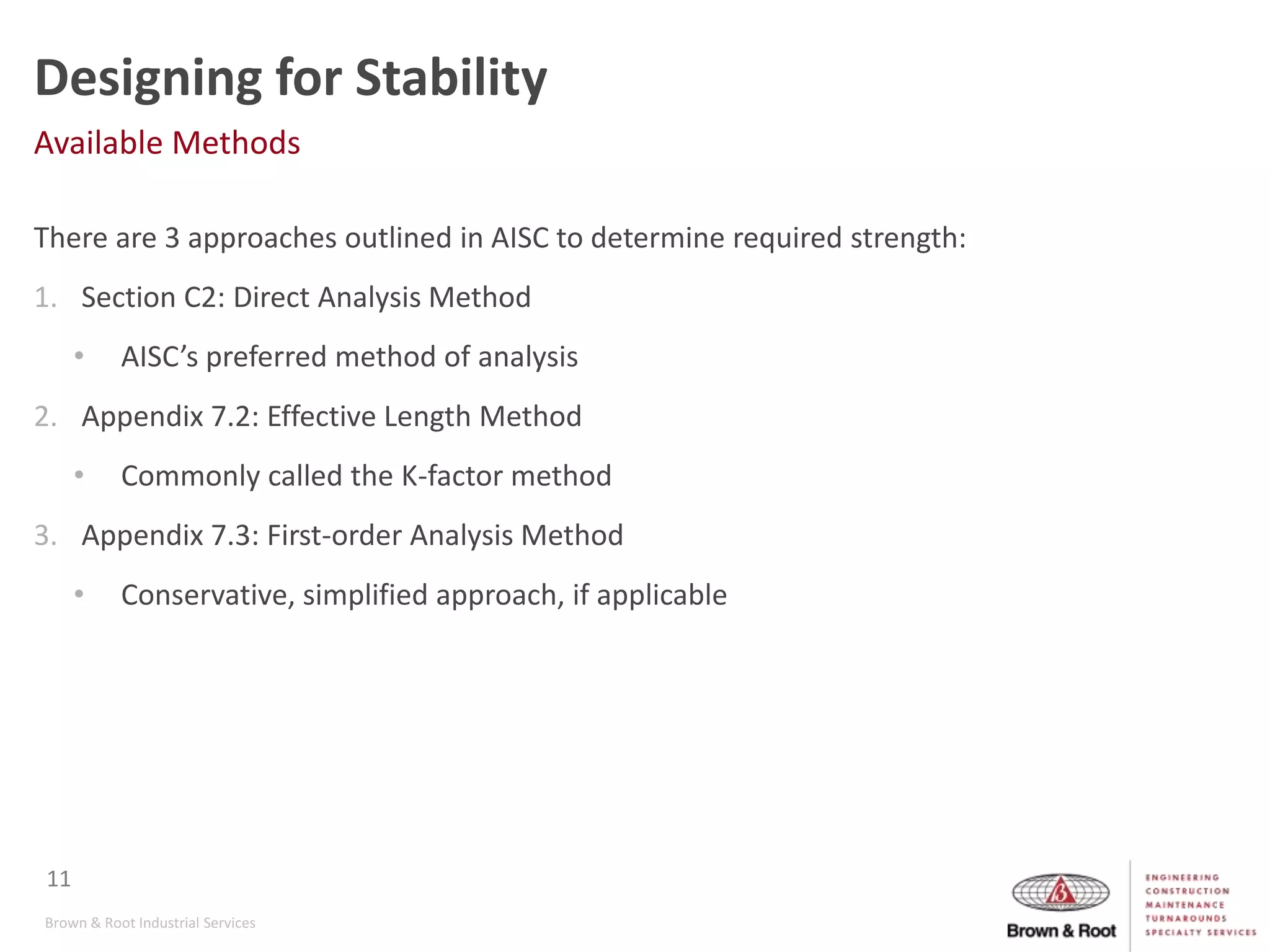 Designing for Stability

Available Methods

There are 3 approaches outlined in AISC to determine required strength:

1. Section C2: Direct Analysis Method

• AISC's preferred method of analysis

2. Appendix 7.2: Effective Length Method

• Commonly called the K-factor method

3. Appendix 7.3: First-order Analysis Method

• Conservative, simplified approach, if applicable

11

Brown & Root Industrial Services

Brown & Root

ENGINEERING
CONSTRUCTION
MAINTENANCE
TURNAROUNDS
SPECIALTY SERVICES